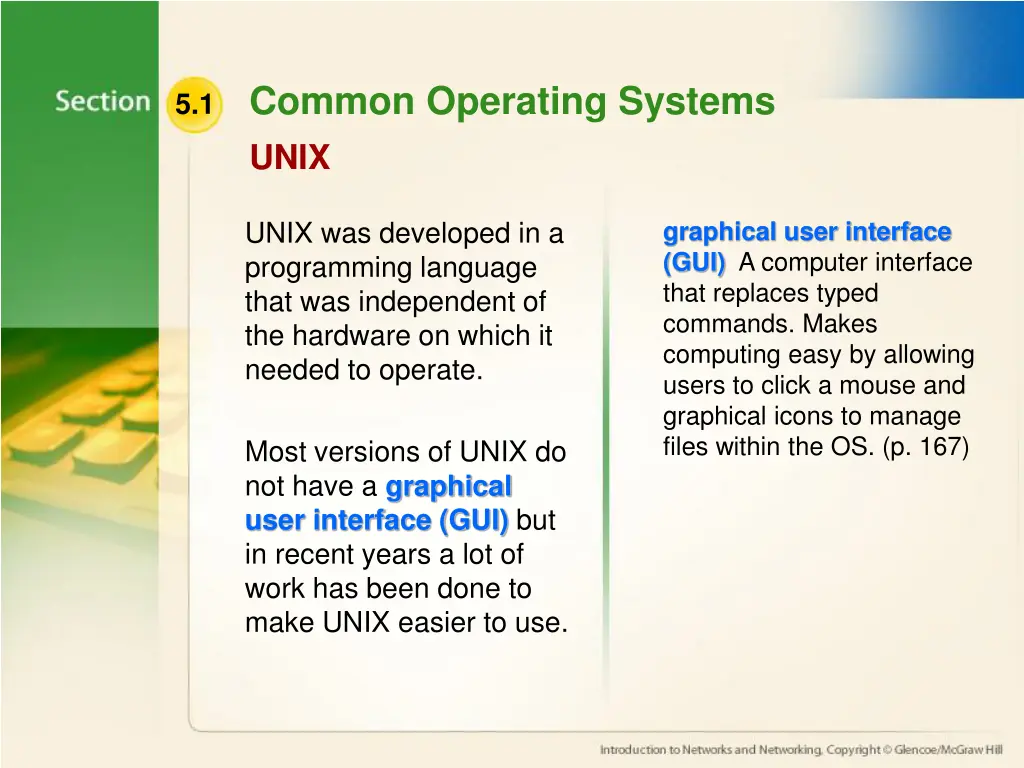 Section 5.1 Common Operating Systems

UNIX

UNIX was developed in a programming language that was independent of the hardware on which it needed to operate.

Most versions of UNIX do not have a graphical user interface (GUI) but in recent years a lot of work has been done to make UNIX easier to use.

graphical user interface (GUI) A computer interface that replaces typed commands. Makes computing easy by allowing users to click a mouse and graphical icons to manage files within the OS. (p. 167)

Introduction to Networks and Networking, Copyright © Glencoe/McGraw Hill